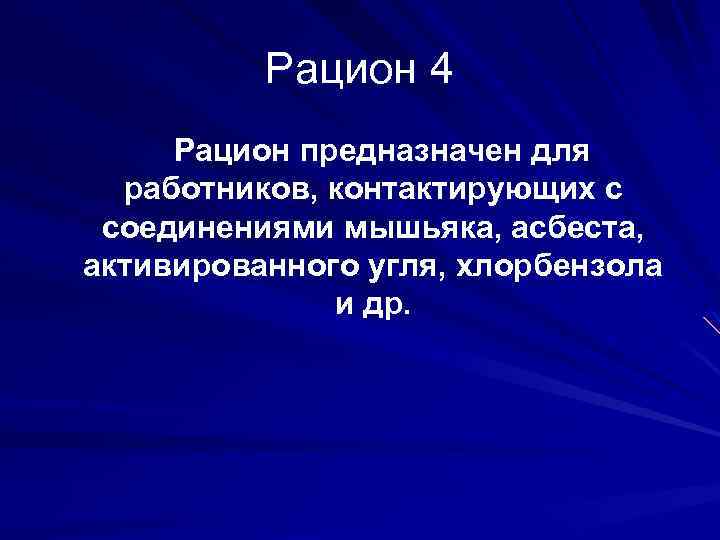 Рацион 4

Рацион предназначен для работников, контактирующих с соединениями мышьяка, асбеста, активированного угля, хлорбензола и др.